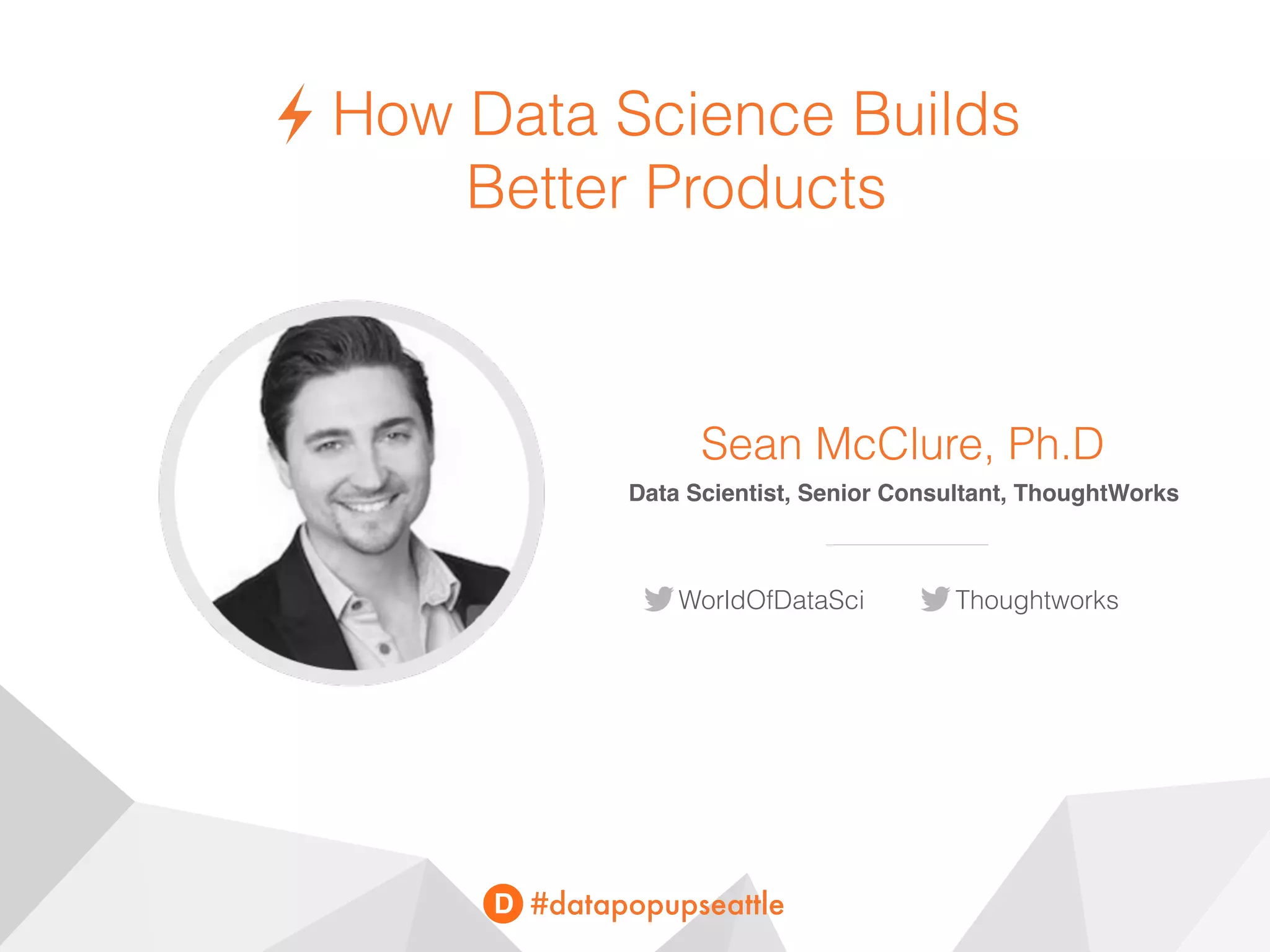 How Data Science Builds Better Products

Sean McClure, Ph.D

Data Scientist, Senior Consultant, ThoughtWorks

WorldOfDataSci Thoughtworks

D #datapopupseattle